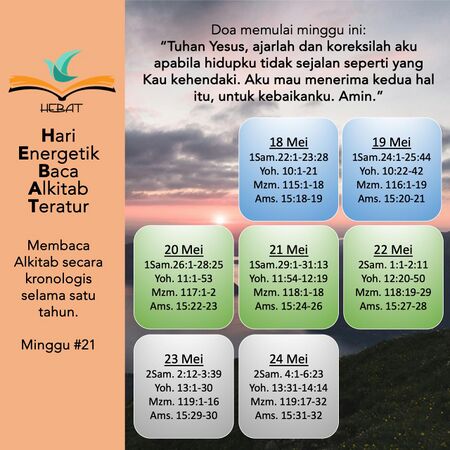 HEBAT

Hari
Energetik
Baca
Alkitab
Teratur

Membaca Alkitab secara kronologis selama satu tahun.

Minggu #21

Doa memulai minggu ini:
"Tuhan Yesus, ajarlah dan koreksilah aku apabila hidupku tidak sejalan seperti yang Kau kehendaki. Aku mau menerima kedua hal itu, untuk kebaikanku. Amin."

18 Mei
1Sam.22:1-23:28
Yoh. 10:1-21
Mzm. 115:1-18
Ams. 15:18-19

19 Mei
1Sam.24:1-25:44
Yoh. 10:22-42
Mzm. 116:1-19
Ams. 15:20-21

20 Mei
1Sam.26:1-28:25
Yoh. 11:1-53
Mzm. 117:1-2
Ams. 15:22-23

21 Mei
1Sam.29:1-31:13
Yoh. 11:54-12:19
Mzm. 118:1-18
Ams. 15:24-26

22 Mei
2Sam. 1:1-2:11
Yoh. 12:20-50
Mzm. 118:19-29
Ams. 15:27-28

23 Mei
2Sam. 2:12-3:39
Yoh. 13:1-30
Mzm. 119:1-16
Ams. 15:29-30

24 Mei
2Sam. 4:1-6:23
Yoh. 13:31-14:14
Mzm. 119:17-32
Ams. 15:31-32